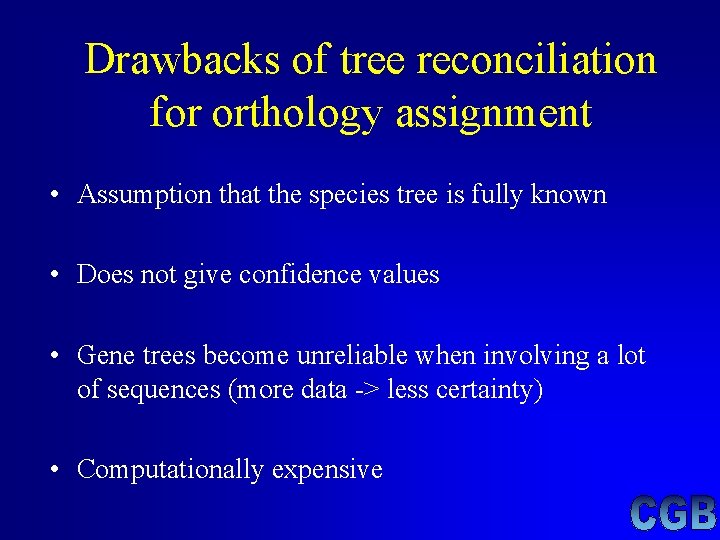 Drawbacks of tree reconciliation for orthology assignment

• Assumption that the species tree is fully known

• Does not give confidence values

• Gene trees become unreliable when involving a lot of sequences (more data -> less certainty)

• Computationally expensive

CGB